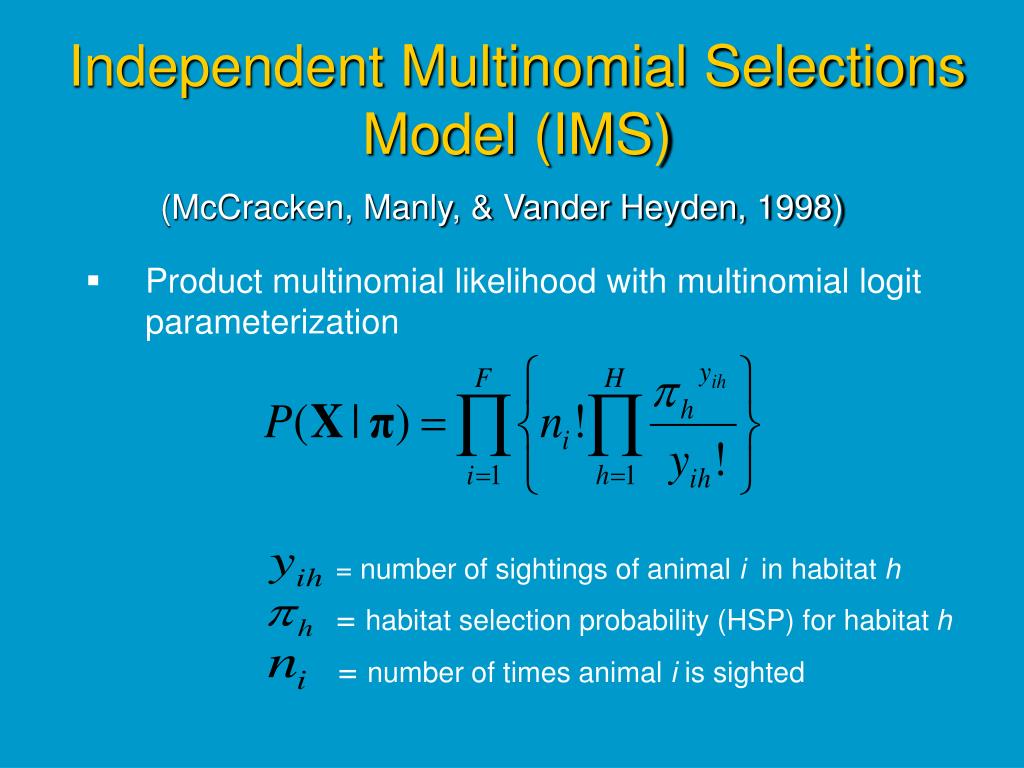 Independent Multinomial Selections Model (IMS)

(McCracken, Manly, & Vander Heyden, 1998)

▪ Product multinomial likelihood with multinomial logit parameterization

$P(\mathbf{X} \mid \boldsymbol{\pi}) = \prod_{i=1}^{F} \left\{ n_i! \prod_{h=1}^{H} \frac{\pi_h^{y_{ih}}}{y_{ih}!} \right\}$

$y_{ih}$ = number of sightings of animal $i$ in habitat $h$

$\pi_h$ = habitat selection probability (HSP) for habitat $h$

$n_i$ = number of times animal $i$ is sighted